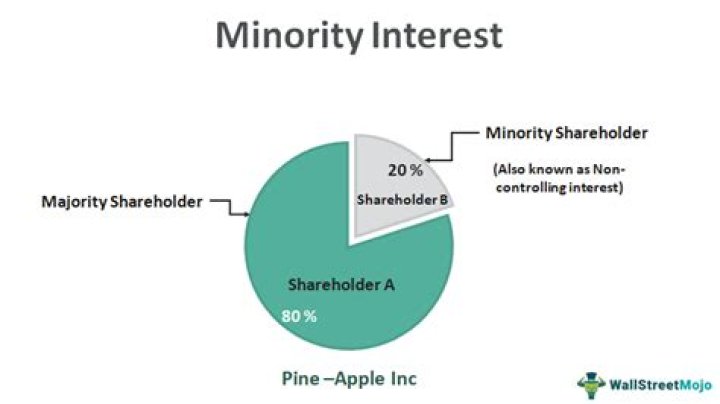 Minority Interest

Minority Shareholder

(Also known as Non-controlling interest)

20 %

Shareholder B

Majority Shareholder

Shareholder A

80 %

Pine –Apple Inc

WallStreetMojo